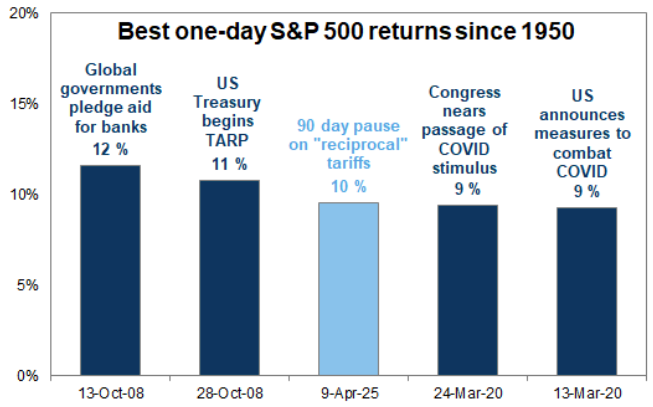 Best one-day S&P 500 returns since 1950

20%
15%
10%
5%
0%

Global governments pledge aid for banks
12 %

US Treasury begins TARP
11 %

90 day pause on "reciprocal" tariffs
10 %

Congress nears passage of COVID stimulus
9 %

US announces measures to combat COVID
9 %

13-Oct-08
28-Oct-08
9-Apr-25
24-Mar-20
13-Mar-20